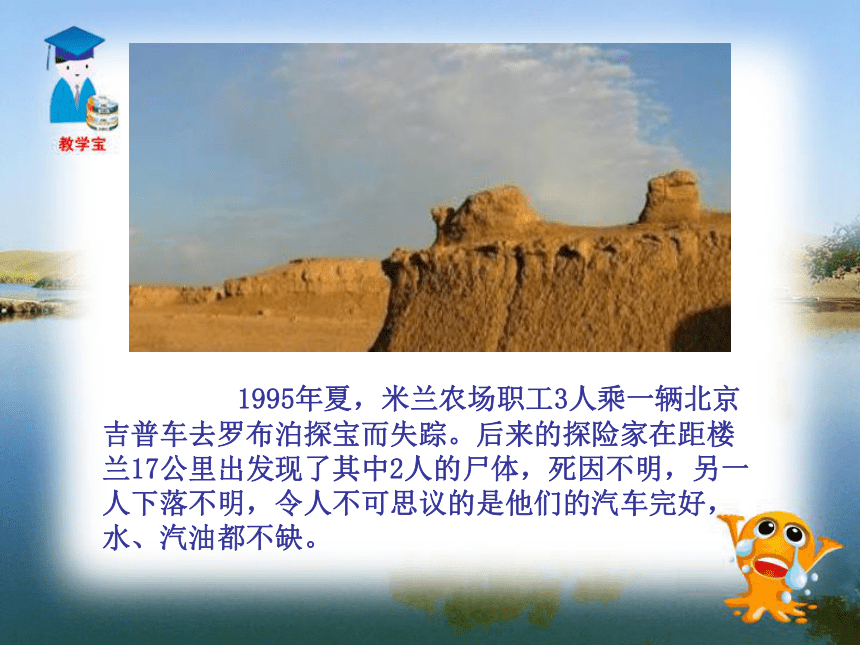 教学宝

1995年夏，米兰农场职工3人乘一辆北京吉普车去罗布泊探宝而失踪。后来的探险家在距楼兰17公里出发现了其中2人的尸体，死因不明，另一人下落不明，令人不可思议的是他们的汽车完好，水、汽油都不缺。